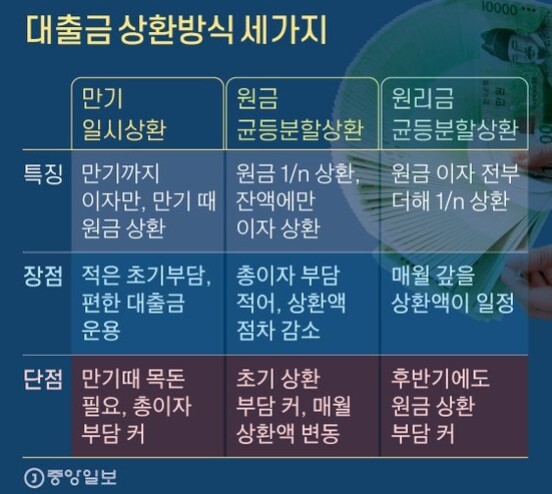 대출금 상환방식 세가지

|  | 만기 일시상환 | 원금 균등분할상환 | 원리금 균등분할상환 |
|---|---|---|---|
| 특징 | 만기까지 이자만, 만기 때 원금 상환 | 원금 1/n 상환, 잔액에만 이자 상환 | 원금 이자 전부 더해 1/n 상환 |
| 장점 | 적은 초기부담, 편한 대출금 운용 | 총이자 부담 적어, 상환액 점차 감소 | 매월 갚을 상환액이 일정 |
| 단점 | 만기때 목돈 필요, 총이자 부담 커 | 초기 상환 부담 커, 매월 상환액 변동 | 후반기에도 원금 상환 부담 커 |

중앙일보